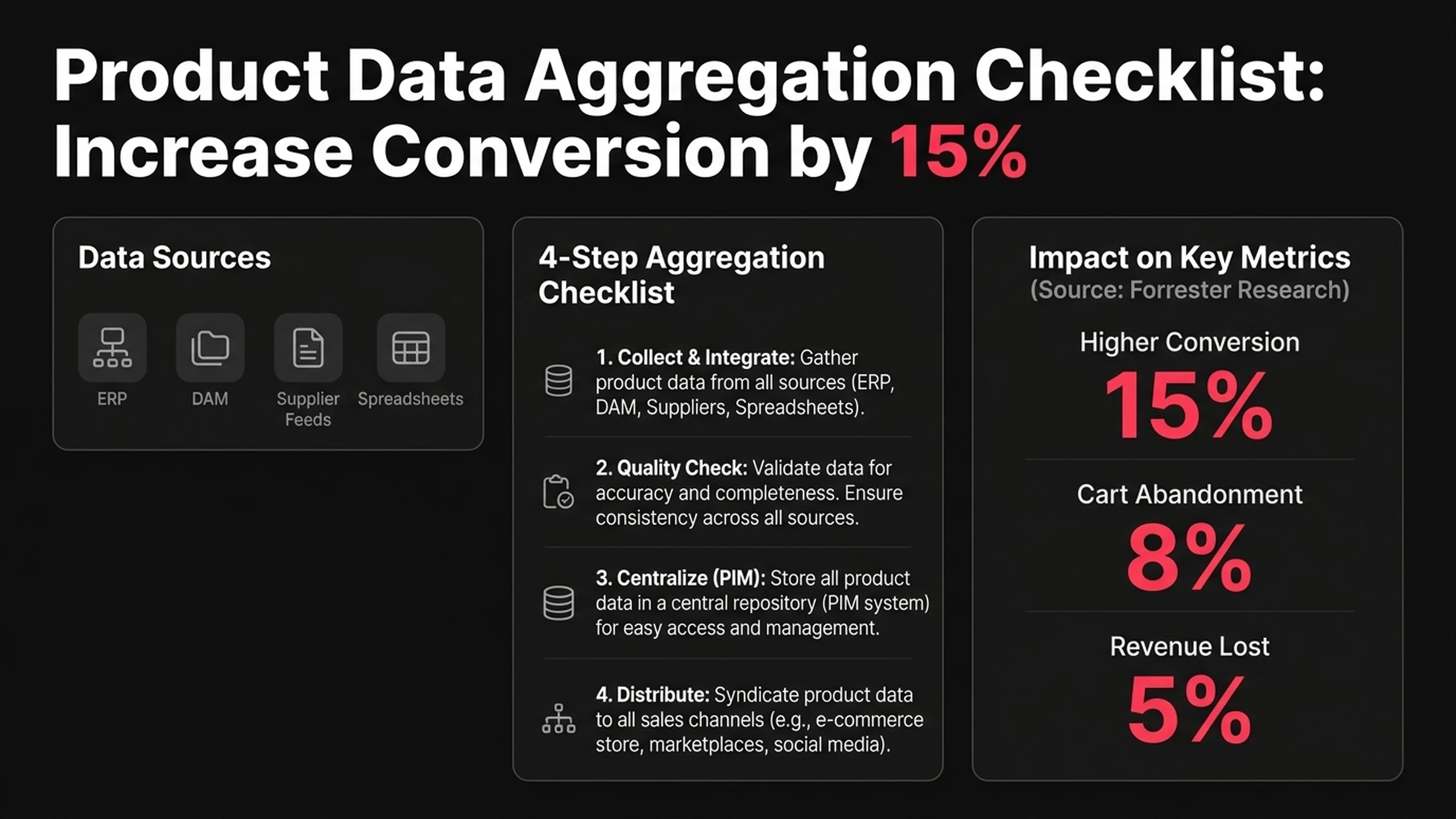 Product Data Aggregation Checklist: Increase Conversion by 15%

Data Sources

ERP

DAM

Supplier Feeds

Spreadsheets

4-Step Aggregation Checklist

1. Collect & Integrate: Gather product data from all sources (ERP, DAM, Suppliers, Spreadsheets).

2. Quality Check: Validate data for accuracy and completeness. Ensure consistency across all sources.

3. Centralize (PIM): Store all product data in a central repository (PIM system) for easy access and management.

4. Distribute: Syndicate product data to all sales channels (e.g., e-commerce store, marketplaces, social media).

Impact on Key Metrics
(Source: Forrester Research)

Higher Conversion
15%

Cart Abandonment
8%

Revenue Lost
5%